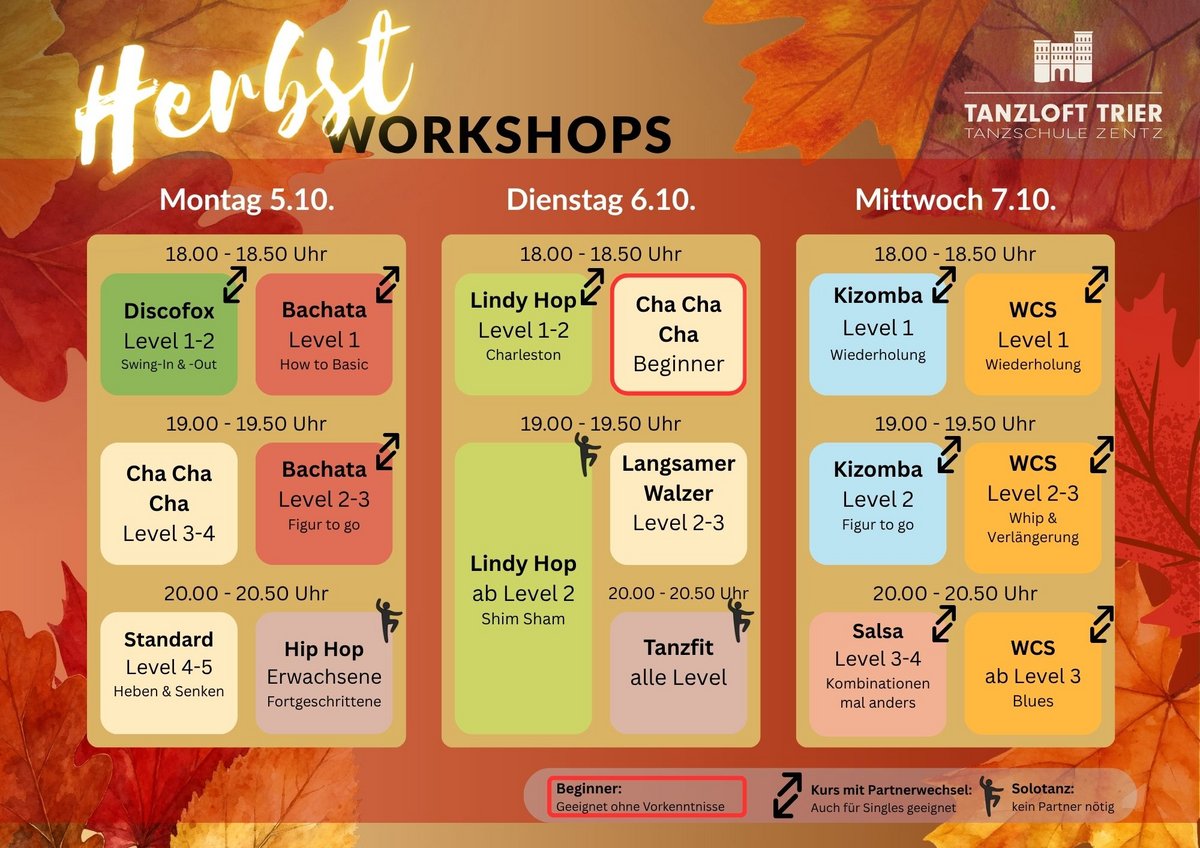 Herbst
WORKSHOPS

TANZLOFT TRIER
TANZSCHULE ZENTZ

Montag 5.10.

18.00 - 18.50 Uhr

Discofox
Level 1-2
Swing-In & -Out

Bachata
Level 1
How to Basic

19.00 - 19.50 Uhr

Cha Cha Cha
Level 3-4

Bachata
Level 2-3
Figur to go

20.00 - 20.50 Uhr

Standard
Level 4-5
Heben & Senken

Hip Hop
Erwachsene
Fortgeschrittene

Dienstag 6.10.

18.00 - 18.50 Uhr

Lindy Hop
Level 1-2
Charleston

Cha Cha Cha
Beginner

19.00 - 19.50 Uhr

Lindy Hop
ab Level 2
Shim Sham

Langsamer Walzer
Level 2-3

20.00 - 20.50 Uhr

Tanzfit
alle Level

Mittwoch 7.10.

18.00 - 18.50 Uhr

Kizomba
Level 1
Wiederholung

WCS
Level 1
Wiederholung

19.00 - 19.50 Uhr

Kizomba
Level 2
Figur to go

WCS
Level 2-3
Whip & Verlängerung

20.00 - 20.50 Uhr

Salsa
Level 3-4
Kombinationen mal anders

WCS
ab Level 3
Blues

Beginner:
Geeignet ohne Vorkenntnisse

Kurs mit Partnerwechsel:
Auch für Singles geeignet

Solotanz:
kein Partner nötig